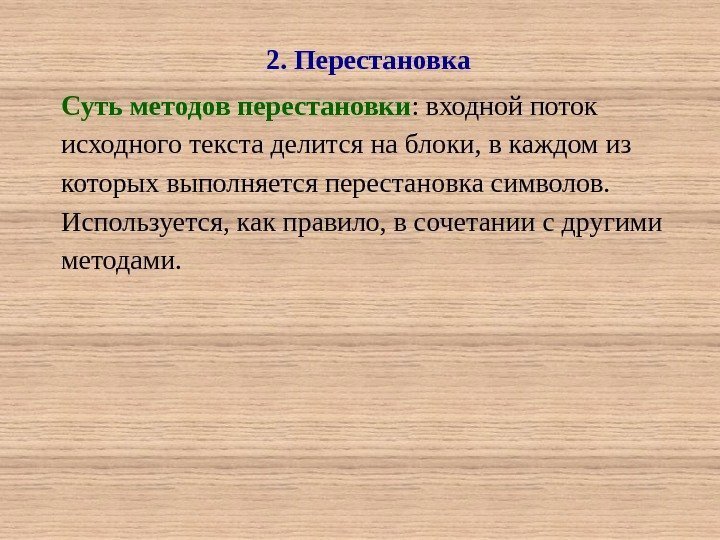 2. Перестановка

Суть методов перестановки: входной поток исходного текста делится на блоки, в каждом из которых выполняется перестановка символов. Используется, как правило, в сочетании с другими методами.